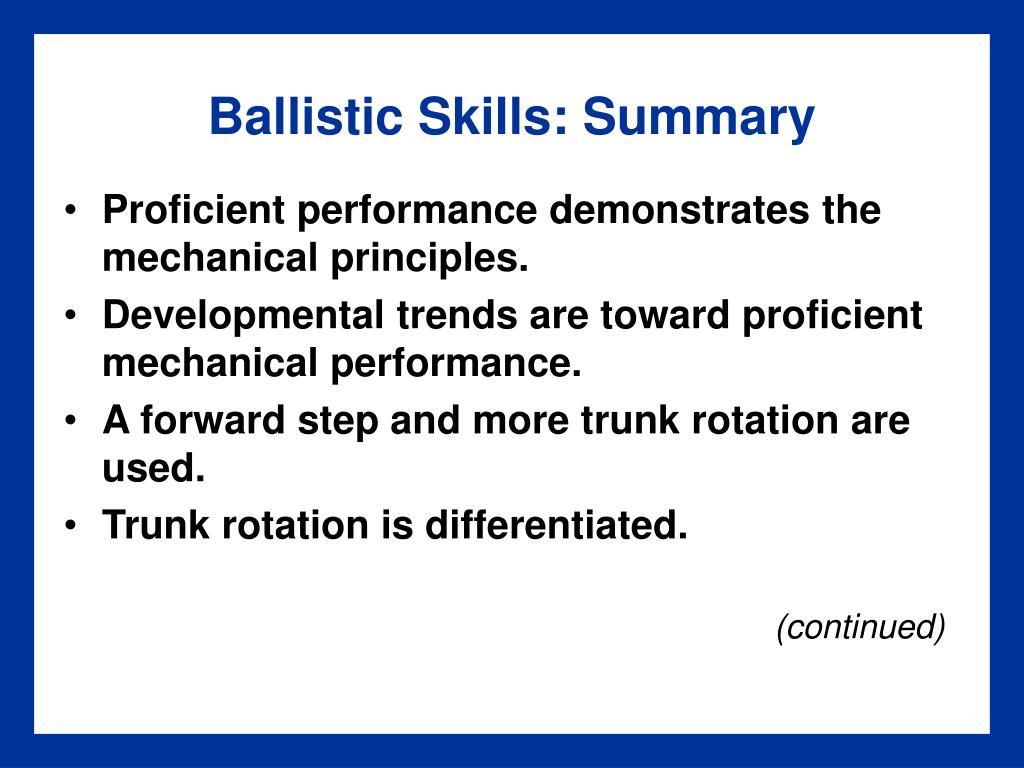 Ballistic Skills: Summary

• Proficient performance demonstrates the mechanical principles.
• Developmental trends are toward proficient mechanical performance.
• A forward step and more trunk rotation are used.
• Trunk rotation is differentiated.

(continued)